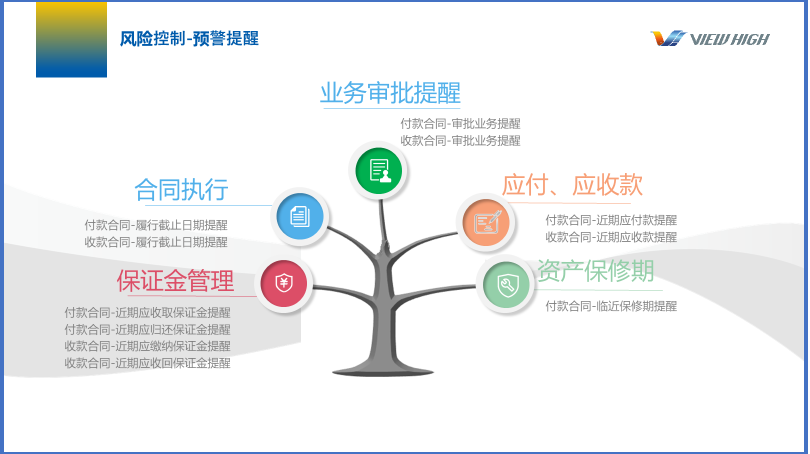 风险控制-预警提醒

VIEW HIGH

业务审批提醒
付款合同-审批业务提醒
收款合同-审批业务提醒

合同执行
付款合同-履行截止日期提醒
收款合同-履行截止日期提醒

应付、应收款
付款合同-近期应付款提醒
收款合同-近期应收款提醒

保证金管理
付款合同-近期应收取保证金提醒
付款合同-近期应归还保证金提醒
收款合同-近期应缴纳保证金提醒
收款合同-近期应收回保证金提醒

资产保修期
付款合同-临近保修期提醒